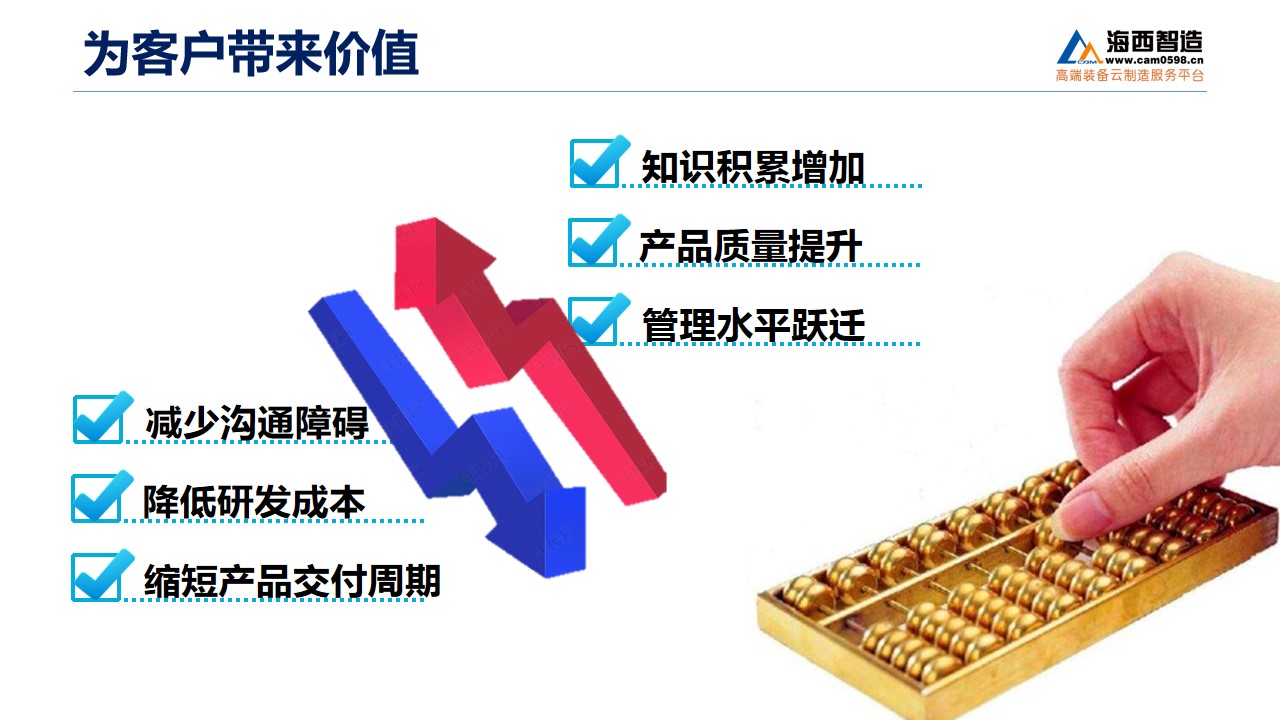 为客户带来价值

海西智造
www.cam0598.cn
高端装备云制造服务平台

知识积累增加

产品质量提升

管理水平跃迁

减少沟通障碍

降低研发成本

缩短产品交付周期